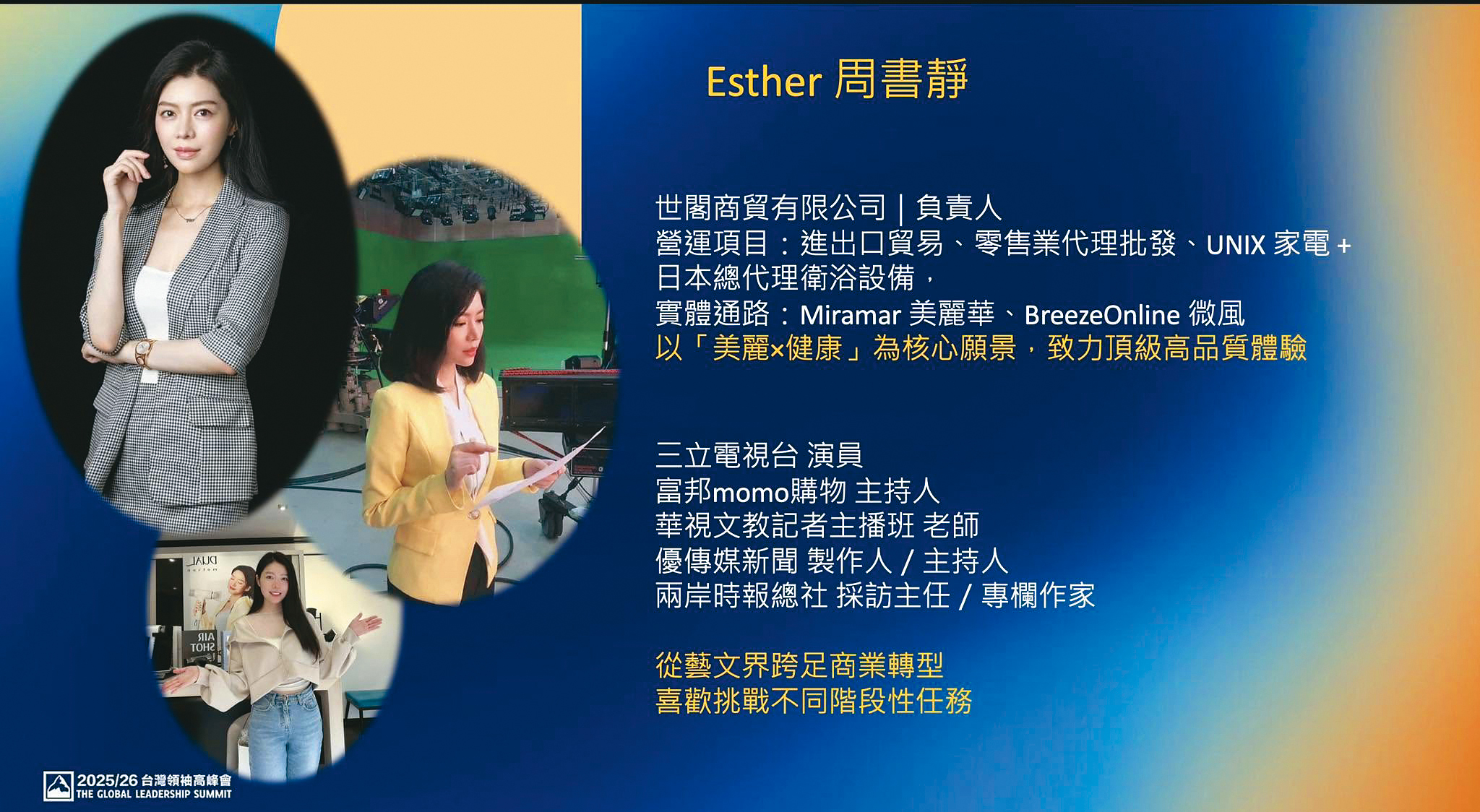 Esther 周書靜

世閣商貿有限公司 | 負責人
營運項目：進出口貿易、零售業代理批發、UNIX 家電 +
日本總代理衛浴設備，
實體通路：Miramar 美麗華、BreezeOnline 微風
以「美麗×健康」為核心願景，致力頂級高品質體驗

三立電視台 演員
富邦momo購物 主持人
華視文教記者主播班 老師
優傳媒新聞 製作人 / 主持人
兩岸時報總社 採訪主任 / 專欄作家

從藝文界跨足商業轉型
喜歡挑戰不同階段性任務

2025/26 台灣領袖高峰會
THE GLOBAL LEADERSHIP SUMMIT